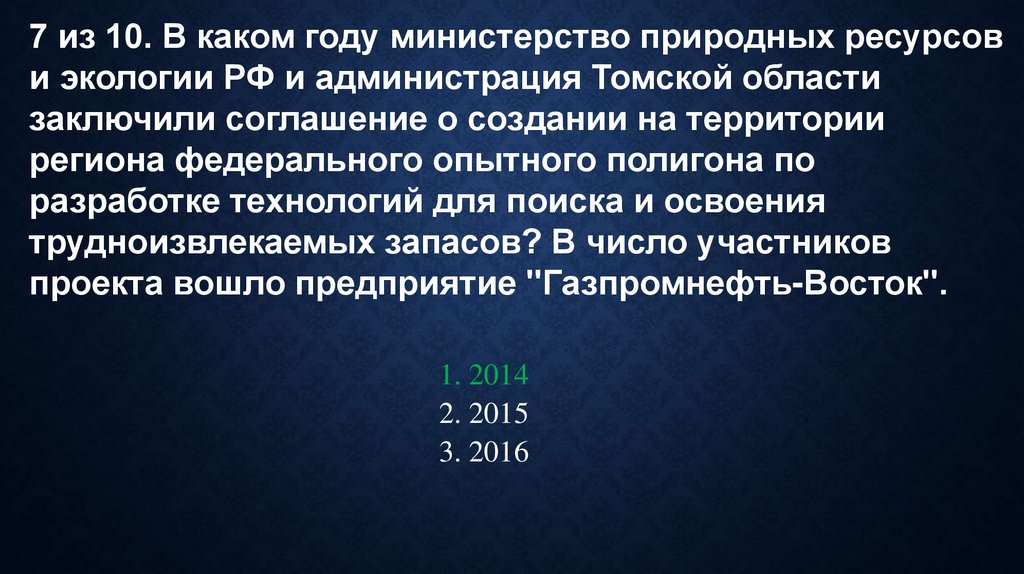 7 из 10. В каком году министерство природных ресурсов и экологии РФ и администрация Томской области заключили соглашение о создании на территории региона федерального опытного полигона по разработке технологий для поиска и освоения трудноизвлекаемых запасов? В число участников проекта вошло предприятие "Газпромнефть-Восток".

1. 2014
2. 2015
3. 2016